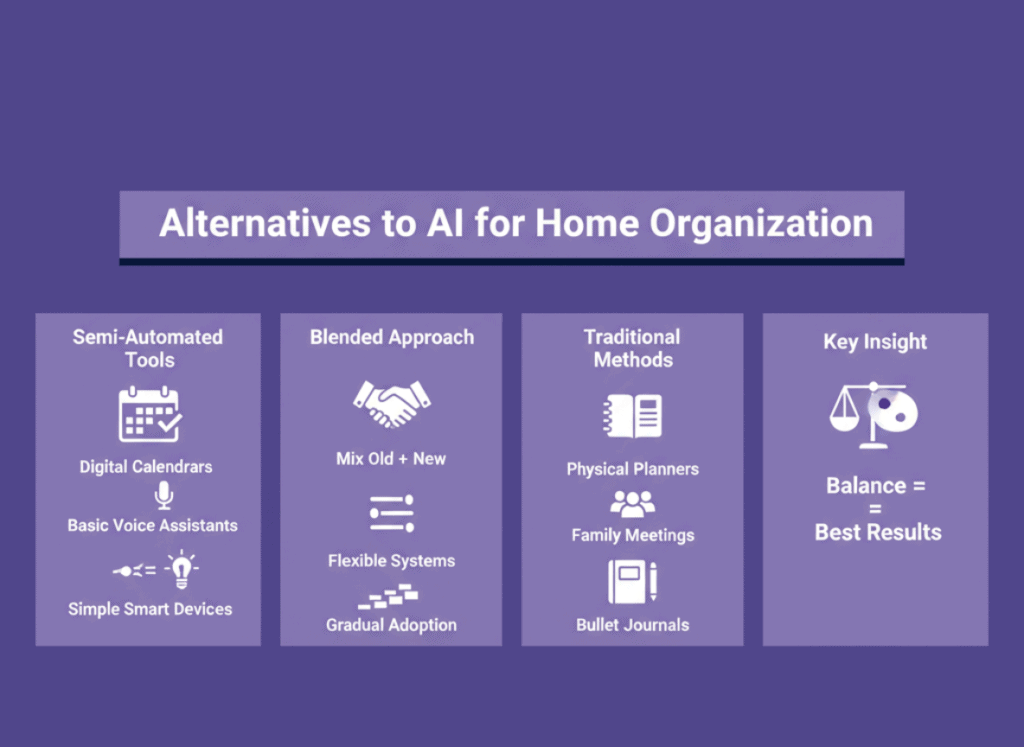 Alternatives to AI for Home Organization

Semi-Automated Tools

Digital Calendrars

Basic Voice Assistants

Simple Smart Devices

Blended Approach

Mix Old + New

Flexible Systems

Gradual Adoption

Traditional Methods

Physical Planners

Family Meetings

Bullet Journals

Key Insight

Balance =
=
Best Results